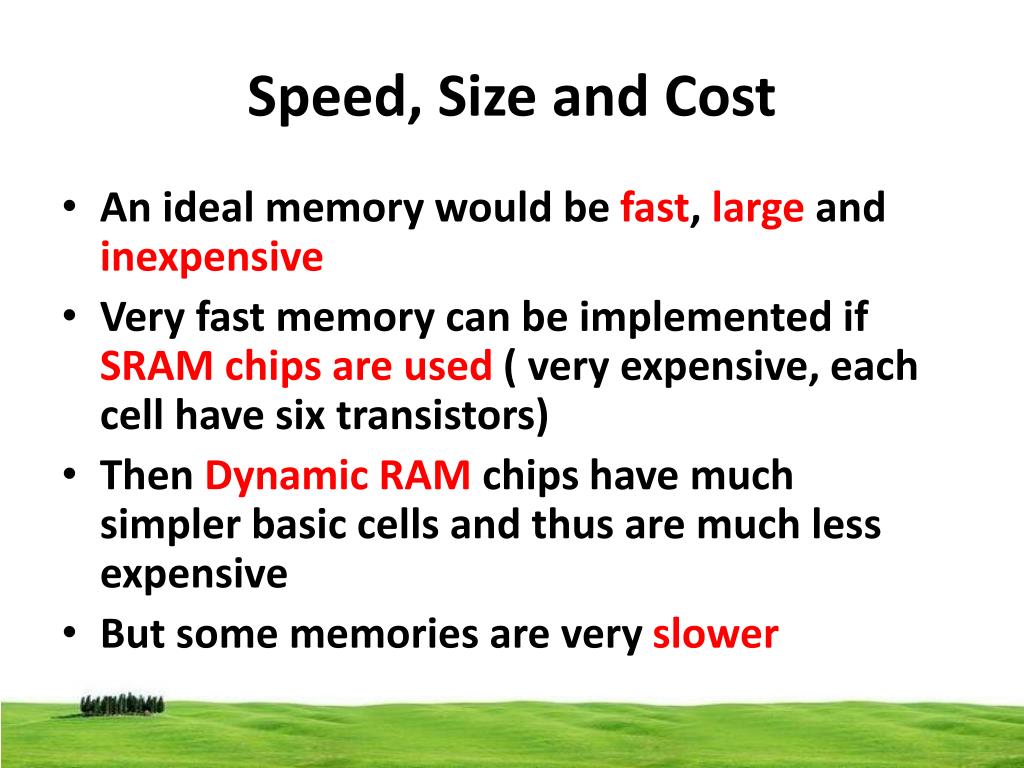 Speed, Size and Cost

• An ideal memory would be fast, large and inexpensive
• Very fast memory can be implemented if SRAM chips are used ( very expensive, each cell have six transistors)
• Then Dynamic RAM chips have much simpler basic cells and thus are much less expensive
• But some memories are very slower